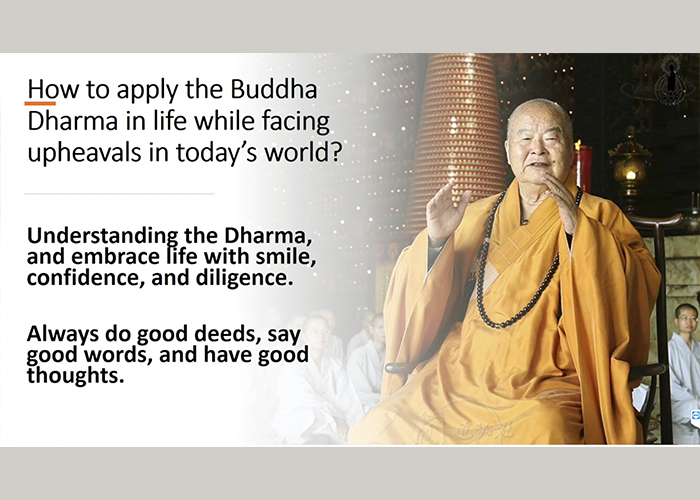 How to apply the Buddha Dharma in life while facing upheavals in today's world?

Understanding the Dharma, and embrace life with smile, confidence, and diligence.

Always do good deeds, say good words, and have good thoughts.